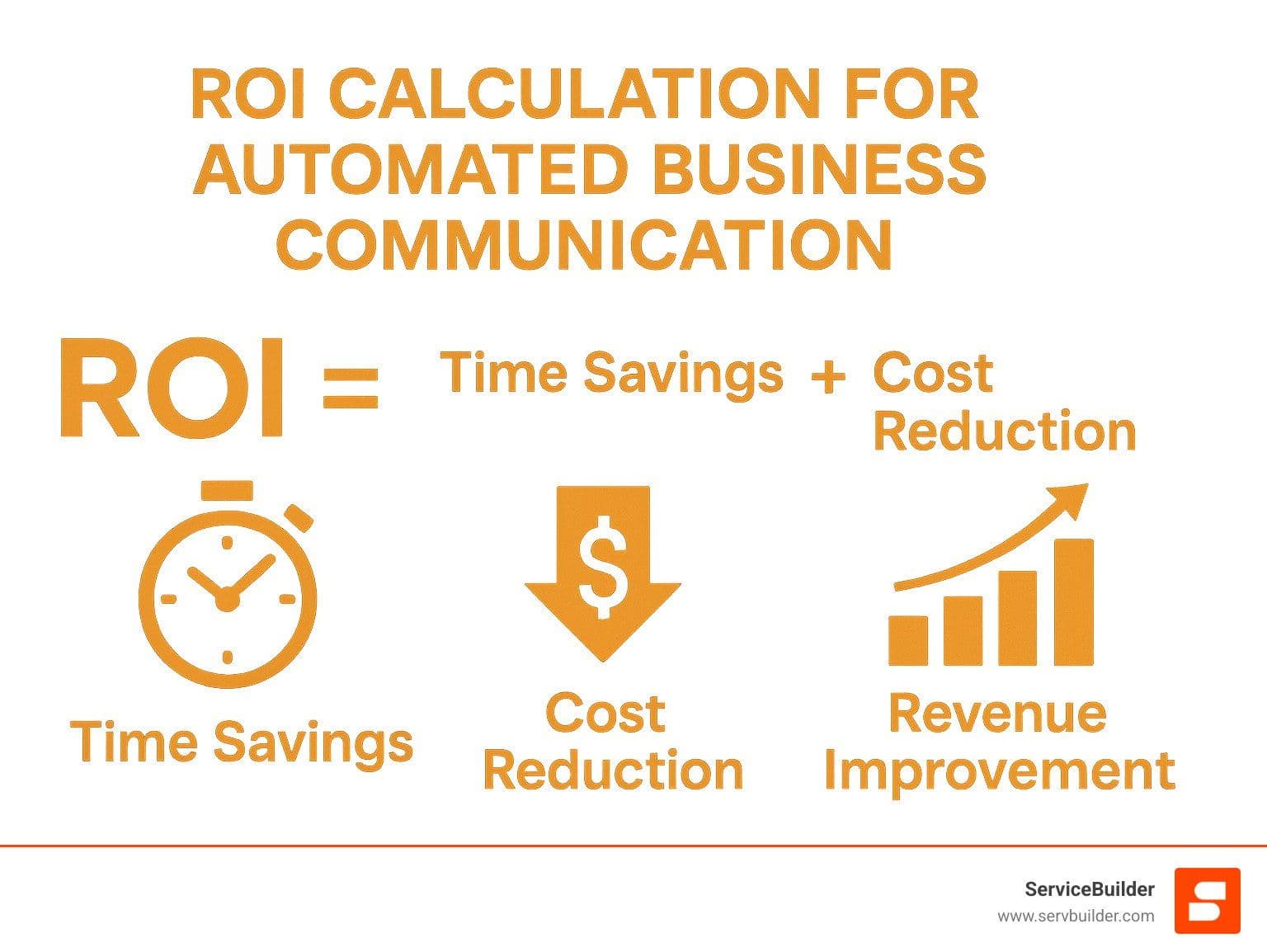 ROI CALCULATION FOR AUTOMATED BUSINESS COMMUNICATION

ROI = Time Savings + Cost Reduction

$

Time Savings

Cost Reduction

Revenue Improvement

ServiceBuilder
www.servbuilder.com